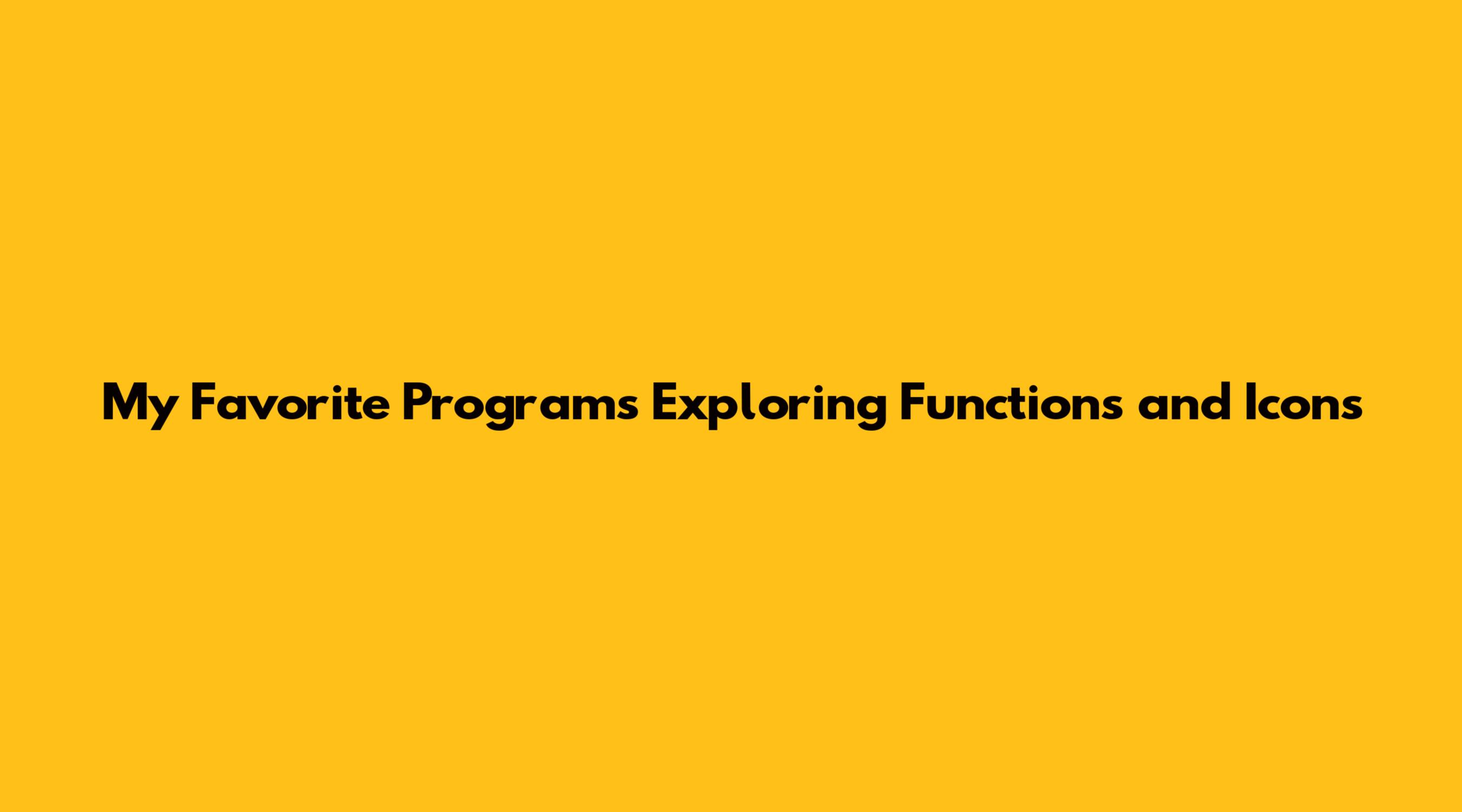 My Favorite Programs Exploring Functions and Icons